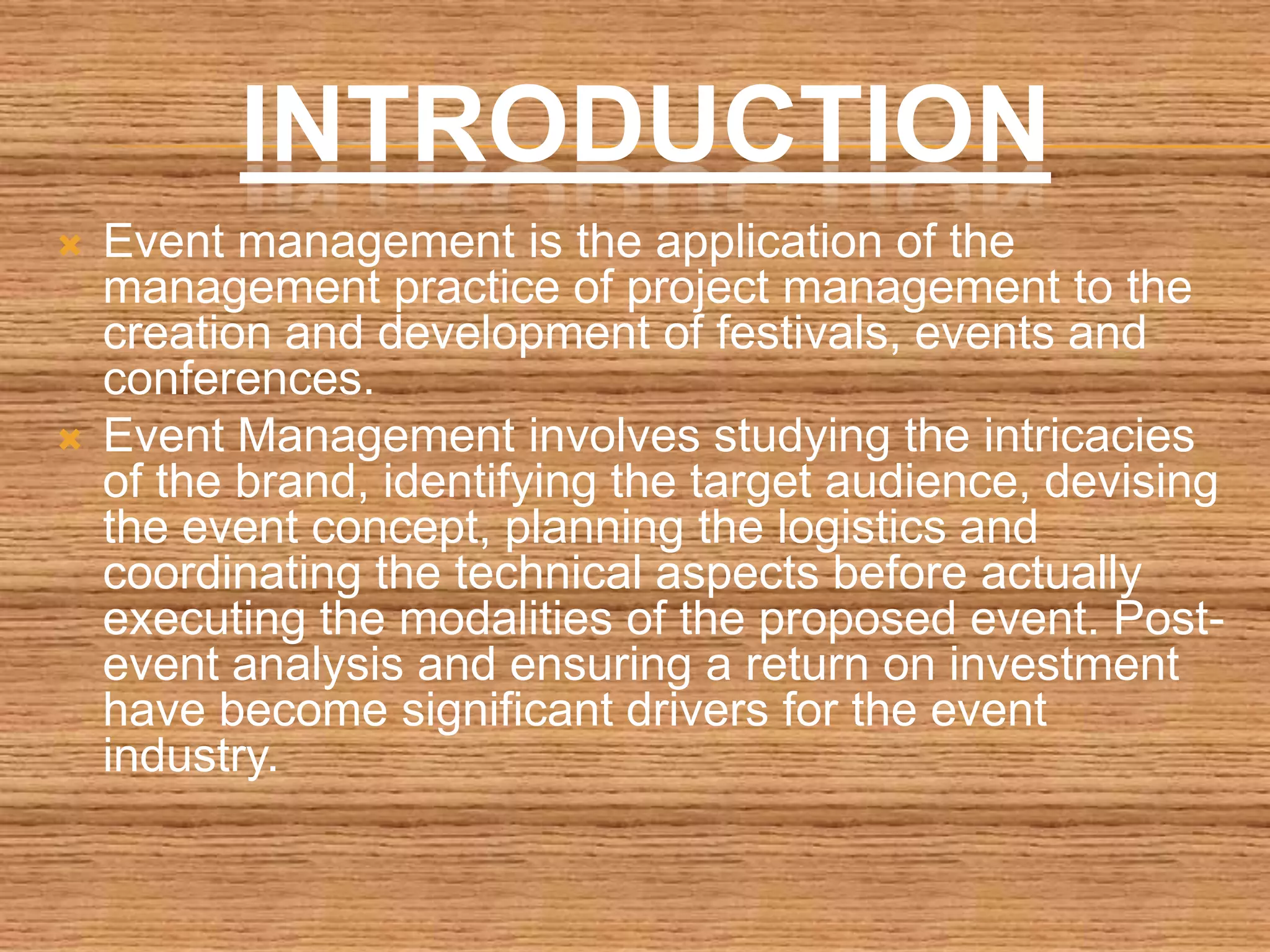 INTRODUCTION

Event management is the application of the management practice of project management to the creation and development of festivals, events and conferences.

Event Management involves studying the intricacies of the brand, identifying the target audience, devising the event concept, planning the logistics and coordinating the technical aspects before actually executing the modalities of the proposed event. Post-event analysis and ensuring a return on investment have become significant drivers for the event industry.